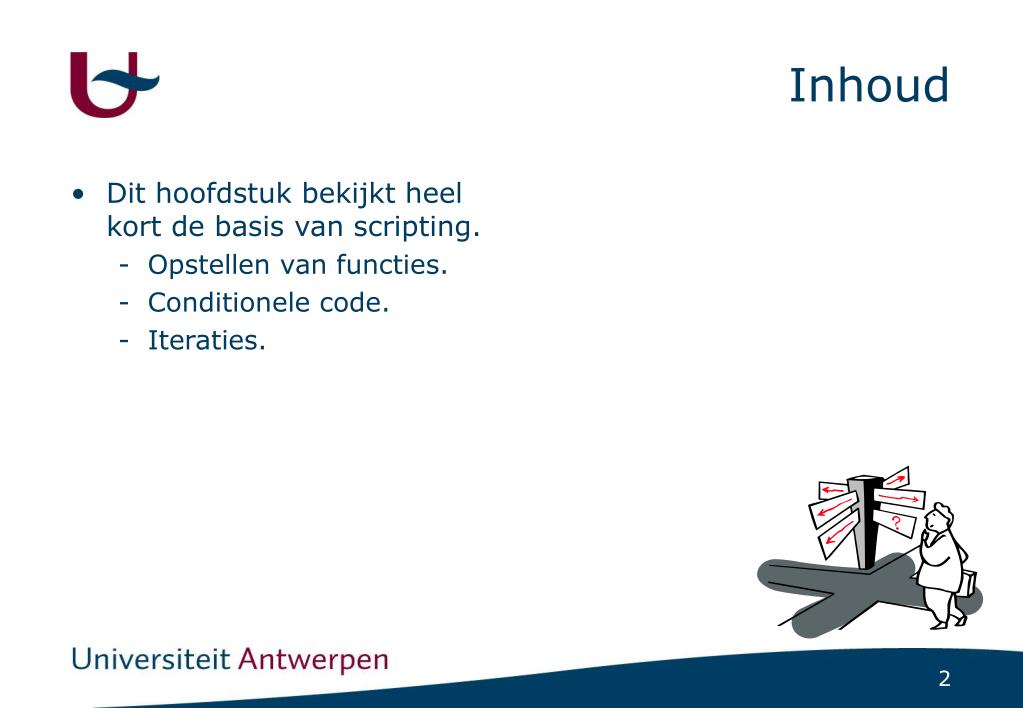 Inhoud

• Dit hoofdstuk bekijkt heel kort de basis van scripting.
  - Opstellen van functies.
  - Conditionele code.
  - Iteraties.

?

Universiteit Antwerpen

2